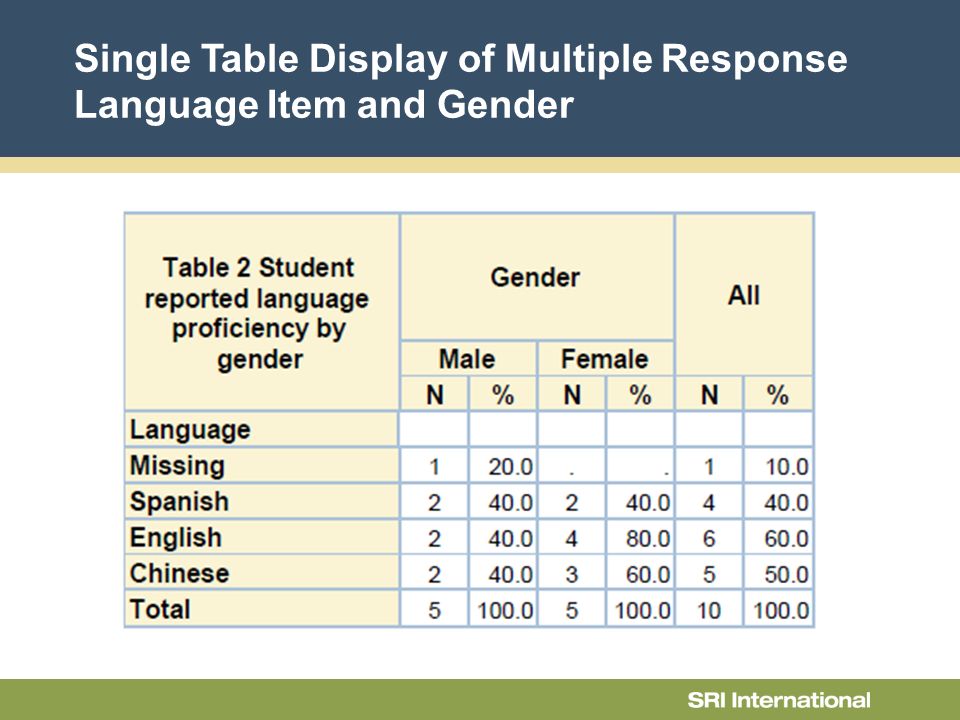 Single Table Display of Multiple Response Language Item and Gender

| Table 2 Student reported language proficiency by gender | Gender | | | | All | |
|---|---|---|---|---|---|---|
| | Male | | Female | | | |
| | N | % | N | % | N | % |
| Language | | | | | | |
| Missing | 1 | 20.0 | . | . | 1 | 10.0 |
| Spanish | 2 | 40.0 | 2 | 40.0 | 4 | 40.0 |
| English | 2 | 40.0 | 4 | 80.0 | 6 | 60.0 |
| Chinese | 2 | 40.0 | 3 | 60.0 | 5 | 50.0 |
| Total | 5 | 100.0 | 5 | 100.0 | 10 | 100.0 |

SRI International